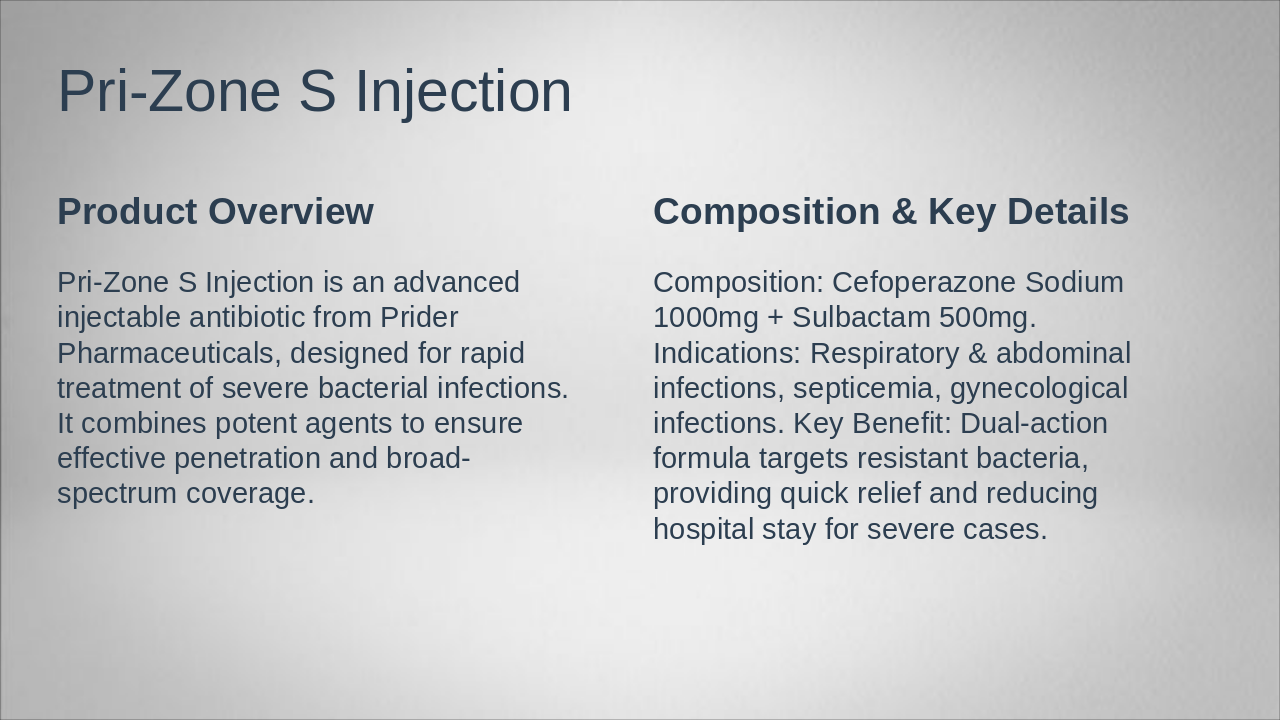 Pri-Zone S Injection

Product Overview

Pri-Zone S Injection is an advanced injectable antibiotic from Prider Pharmaceuticals, designed for rapid treatment of severe bacterial infections. It combines potent agents to ensure effective penetration and broad-spectrum coverage.

Composition & Key Details

Composition: Cefoperazone Sodium 1000mg + Sulbactam 500mg. Indications: Respiratory & abdominal infections, septicemia, gynecological infections. Key Benefit: Dual-action formula targets resistant bacteria, providing quick relief and reducing hospital stay for severe cases.